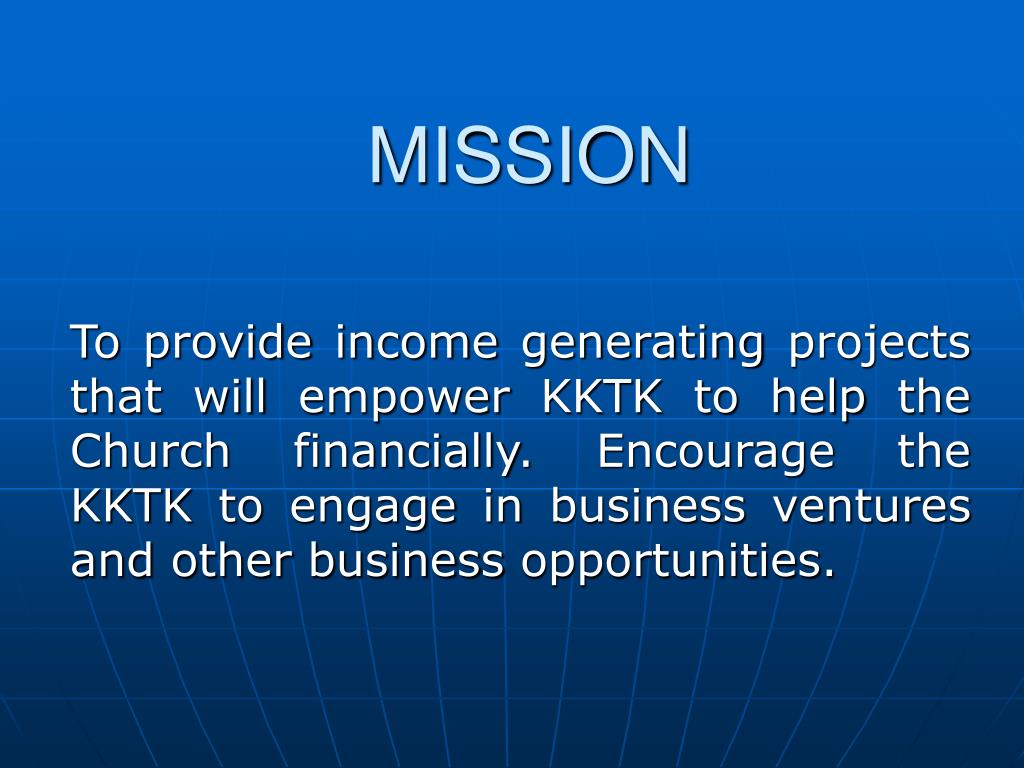 MISSION

To provide income generating projects that will empower KKTK to help the Church financially. Encourage the KKTK to engage in business ventures and other business opportunities.